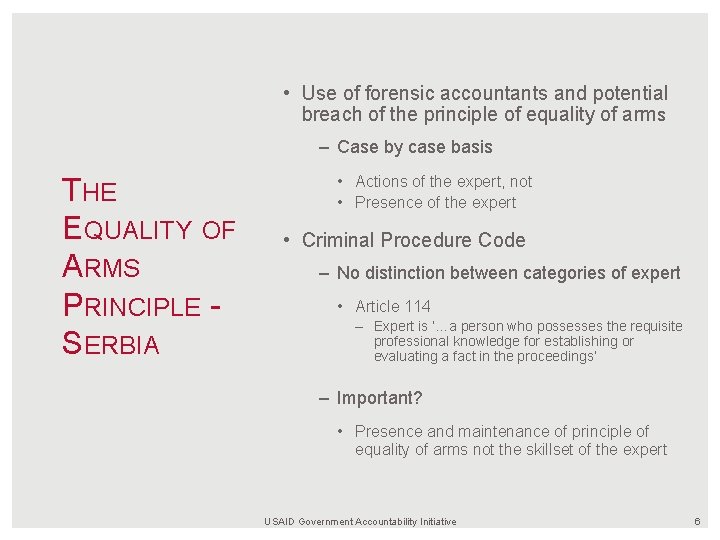 THE EQUALITY OF ARMS PRINCIPLE - SERBIA

• Use of forensic accountants and potential breach of the principle of equality of arms

– Case by case basis

• Actions of the expert, not
• Presence of the expert

• Criminal Procedure Code

– No distinction between categories of expert

• Article 114

– Expert is '...a person who possesses the requisite professional knowledge for establishing or evaluating a fact in the proceedings'

– Important?

• Presence and maintenance of principle of equality of arms not the skillset of the expert

USAID Government Accountability Initiative

6